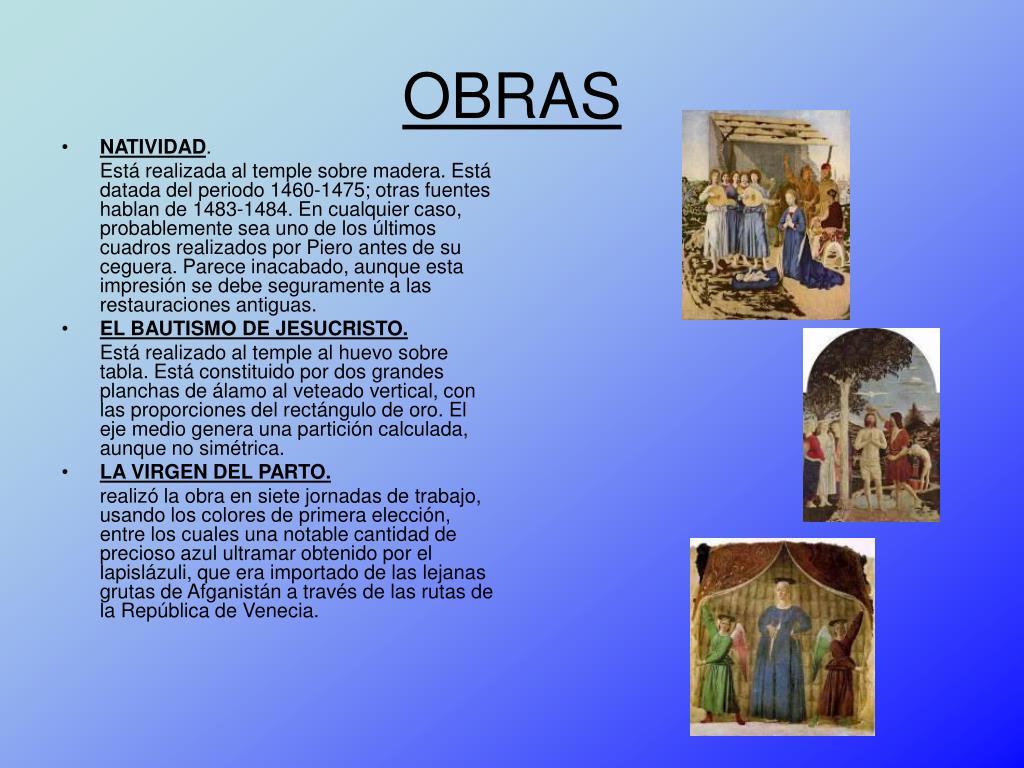 OBRAS

• NATIVIDAD.

Está realizada al temple sobre madera. Está datada del periodo 1460-1475; otras fuentes hablan de 1483-1484. En cualquier caso, probablemente sea uno de los últimos cuadros realizados por Piero antes de su ceguera. Parece inacabado, aunque esta impresión se debe seguramente a las restauraciones antiguas.

• EL BAUTISMO DE JESUCRISTO.

Está realizado al temple al huevo sobre tabla. Está constituido por dos grandes planchas de álamo al veteado vertical, con las proporciones del rectángulo de oro. El eje medio genera una partición calculada, aunque no simétrica.

• LA VIRGEN DEL PARTO.

realizó la obra en siete jornadas de trabajo, usando los colores de primera elección, entre los cuales una notable cantidad de precioso azul ultramar obtenido por el lapislázuli, que era importado de las lejanas grutas de Afganistán a través de las rutas de la República de Venecia.